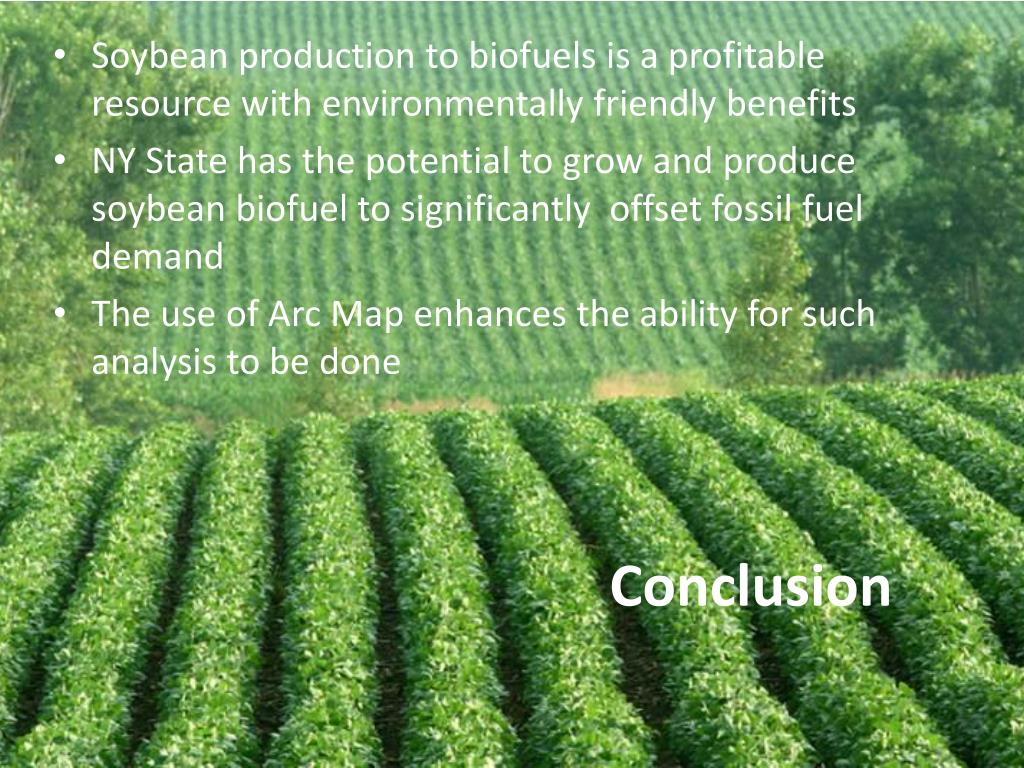 • Soybean production to biofuels is a profitable resource with environmentally friendly benefits
• NY State has the potential to grow and produce soybean biofuel to significantly offset fossil fuel demand
• The use of Arc Map enhances the ability for such analysis to be done

Conclusion